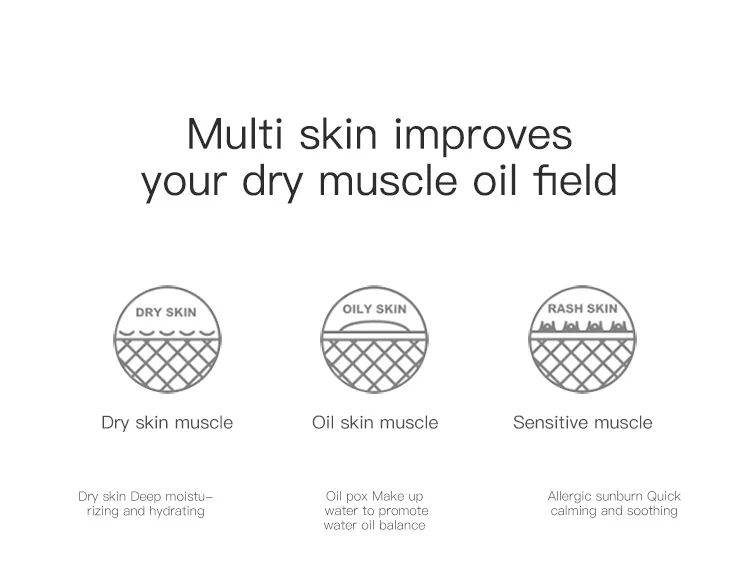 Multi skin improves your dry muscle oil field

DRY SKIN

Dry skin muscle

Dry skin Deep moisturizing and hydrating

OILY SKIN

Oil skin muscle

Oil pox Make up water to promote water oil balance

RASH SKIN

Sensitive muscle

Allergic sunburn Quick calming and soothing